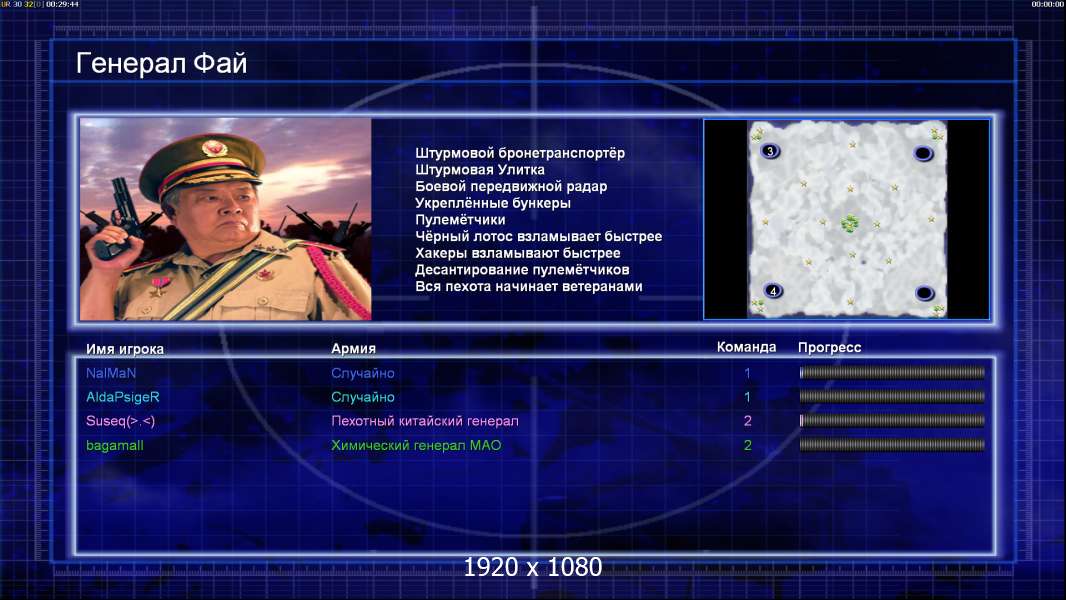 UR 30 32[0] 00:29:44

00:00:00

Генерал Фай

Штурмовой бронетранспортёр
Штурмовая Улитка
Боевой передвижной радар
Укреплённые бункеры
Пулемётчики
Чёрный лотос взламывает быстрее
Хакеры взламывают быстрее
Десантирование пулемётчиков
Вся пехота начинает ветеранами

3
4

| Имя игрока | Армия | Команда | Прогресс |
|---|---|---|---|
| NalMaN | Случайно | 1 | |
| AldaPsigeR | Случайно | 1 | |
| Suseq(>.<) | Пехотный китайский генерал | 2 | |
| bagamall | Химический генерал МАО | 2 | |

1920 x 1080